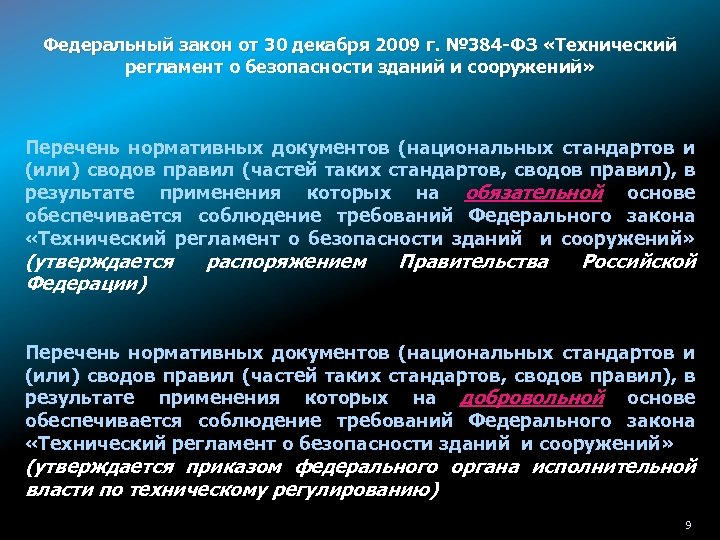 Федеральный закон от 30 декабря 2009 г. №384-ФЗ «Технический регламент о безопасности зданий и сооружений»

Перечень нормативных документов (национальных стандартов и (или) сводов правил (частей таких стандартов, сводов правил), в результате применения которых на обязательной основе обеспечивается соблюдение требований Федерального закона «Технический регламент о безопасности зданий и сооружений» (утверждается распоряжением Правительства Российской Федерации)

Перечень нормативных документов (национальных стандартов и (или) сводов правил (частей таких стандартов, сводов правил), в результате применения которых на добровольной основе обеспечивается соблюдение требований Федерального закона «Технический регламент о безопасности зданий и сооружений» (утверждается приказом федерального органа исполнительной власти по техническому регулированию)

9